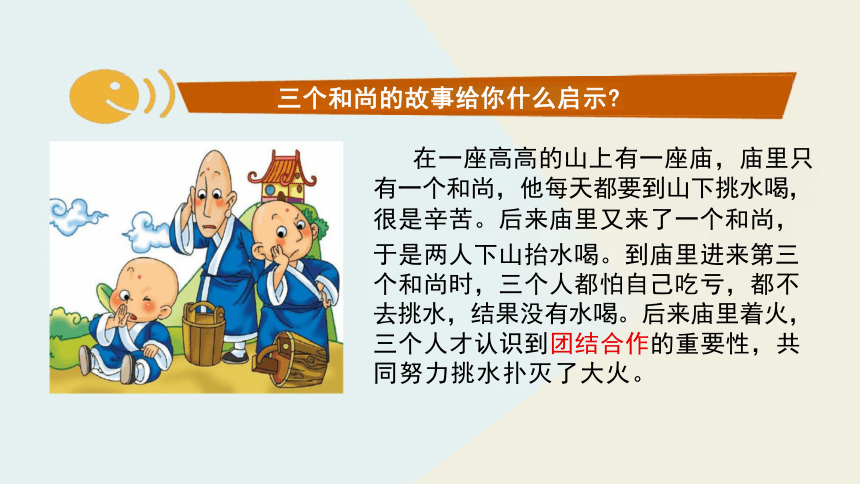 三个和尚的故事给你什么启示?

在一座高高的山上有一座庙，庙里只有一个和尚，他每天都要到山下挑水喝，很是辛苦。后来庙里又来了一个和尚，于是两人下山抬水喝。到庙里进来第三个和尚时，三个人都怕自己吃亏，都不去挑水，结果没有水喝。后来庙里着火，三个人才认识到团结合作的重要性，共同努力挑水扑灭了大火。